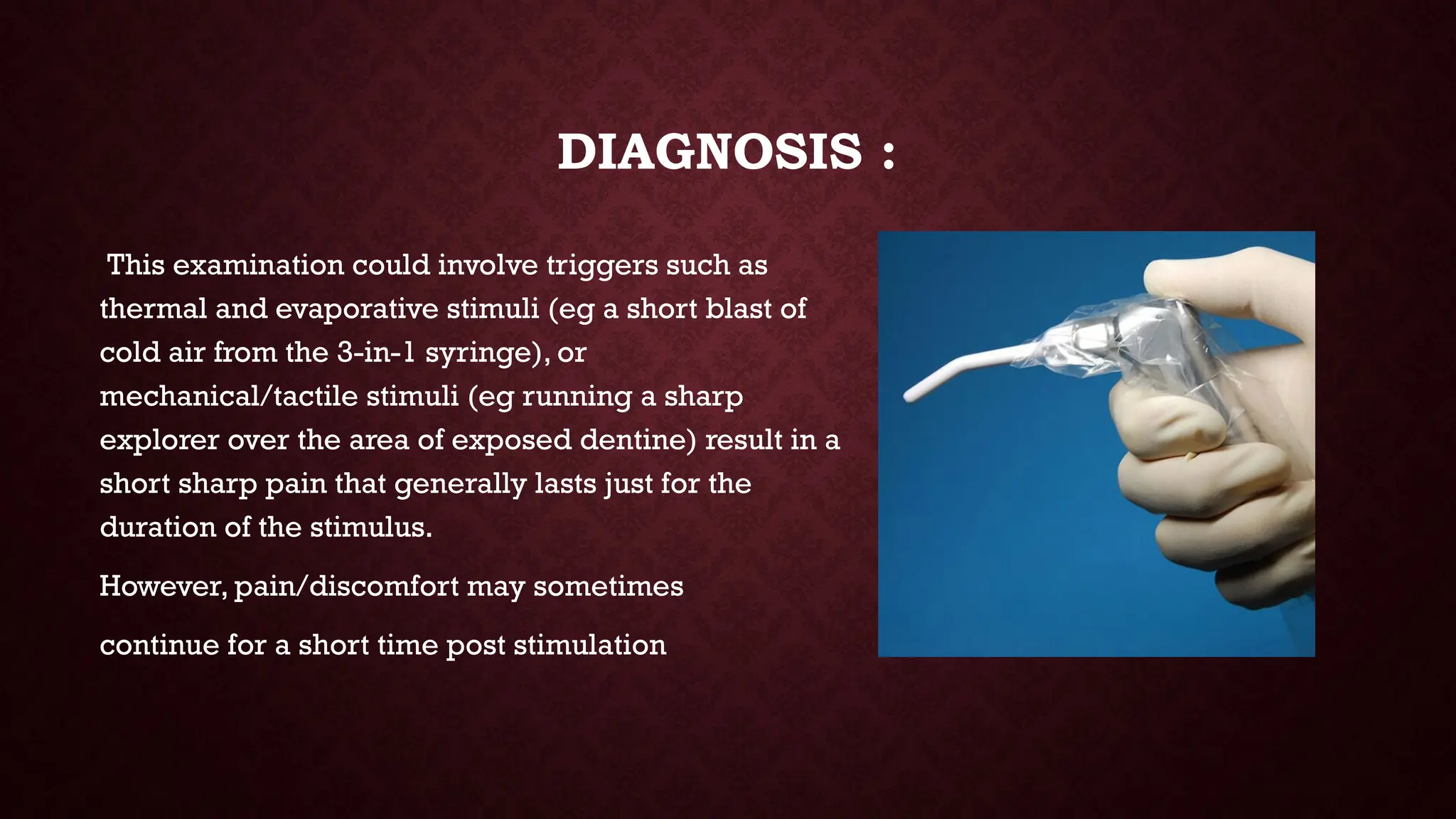 DIAGNOSIS :

This examination could involve triggers such as thermal and evaporative stimuli (eg a short blast of cold air from the 3-in-1 syringe), or mechanical/tactile stimuli (eg running a sharp explorer over the area of exposed dentine) result in a short sharp pain that generally lasts just for the duration of the stimulus.

However, pain/discomfort may sometimes

continue for a short time post stimulation